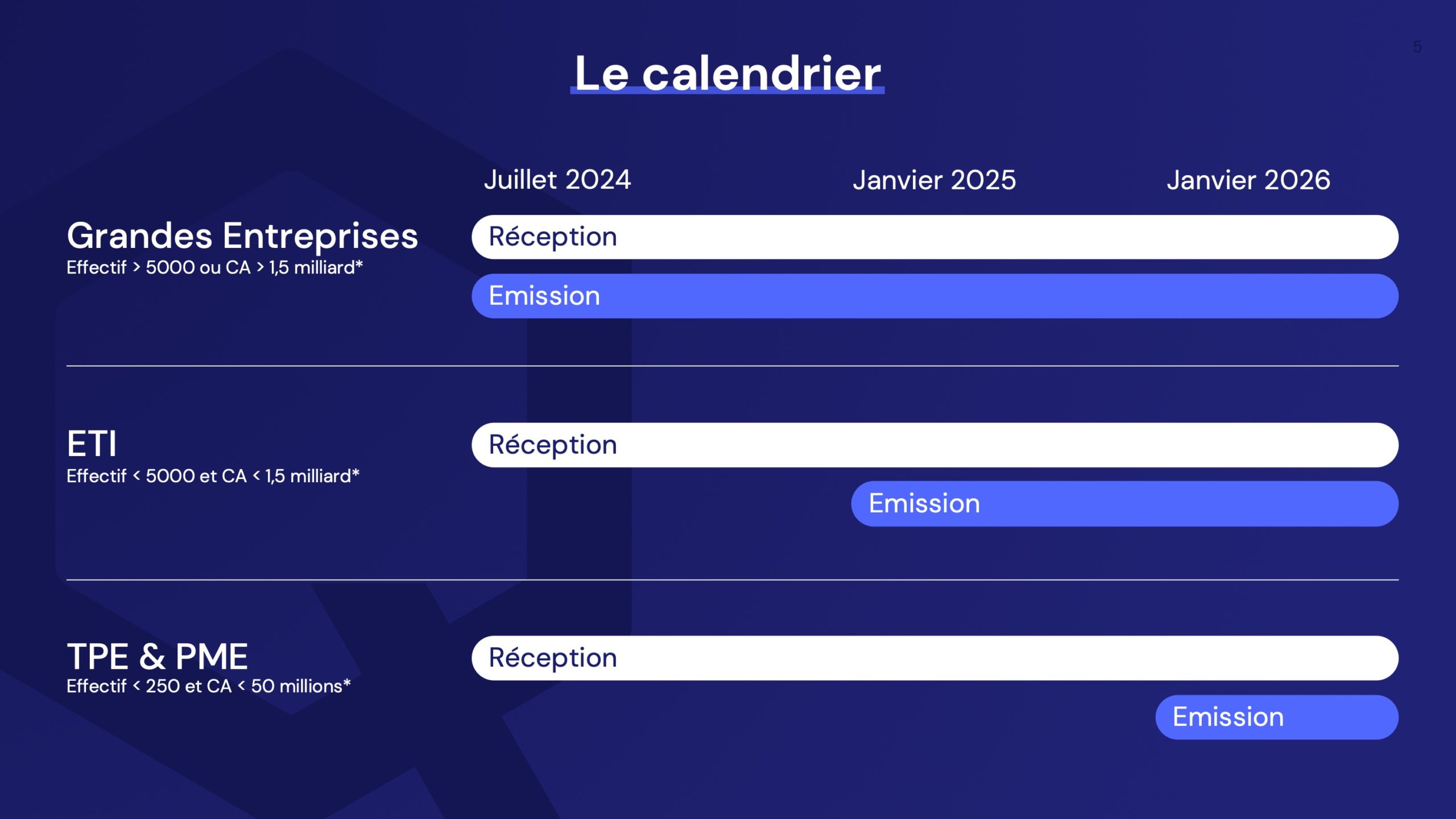 5

Le calendrier

Juillet 2024

Janvier 2025

Janvier 2026

Grandes Entreprises
Effectif > 5000 ou CA > 1,5 milliard*

Réception

Emission

ETI
Effectif < 5000 et CA < 1,5 milliard*

Réception

Emission

TPE & PME
Effectif < 250 et CA < 50 millions*

Réception

Emission